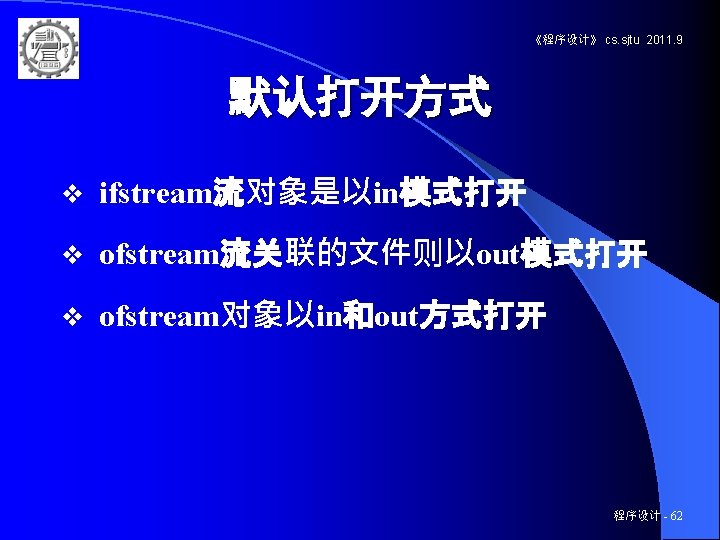 《程序设计》 cs.sjtu 2011.9

默认打开方式

❖ ifstream流对象是以in模式打开

❖ ofstream流关联的文件则以out模式打开

❖ ofstream对象以in和out方式打开

程序设计 - 62